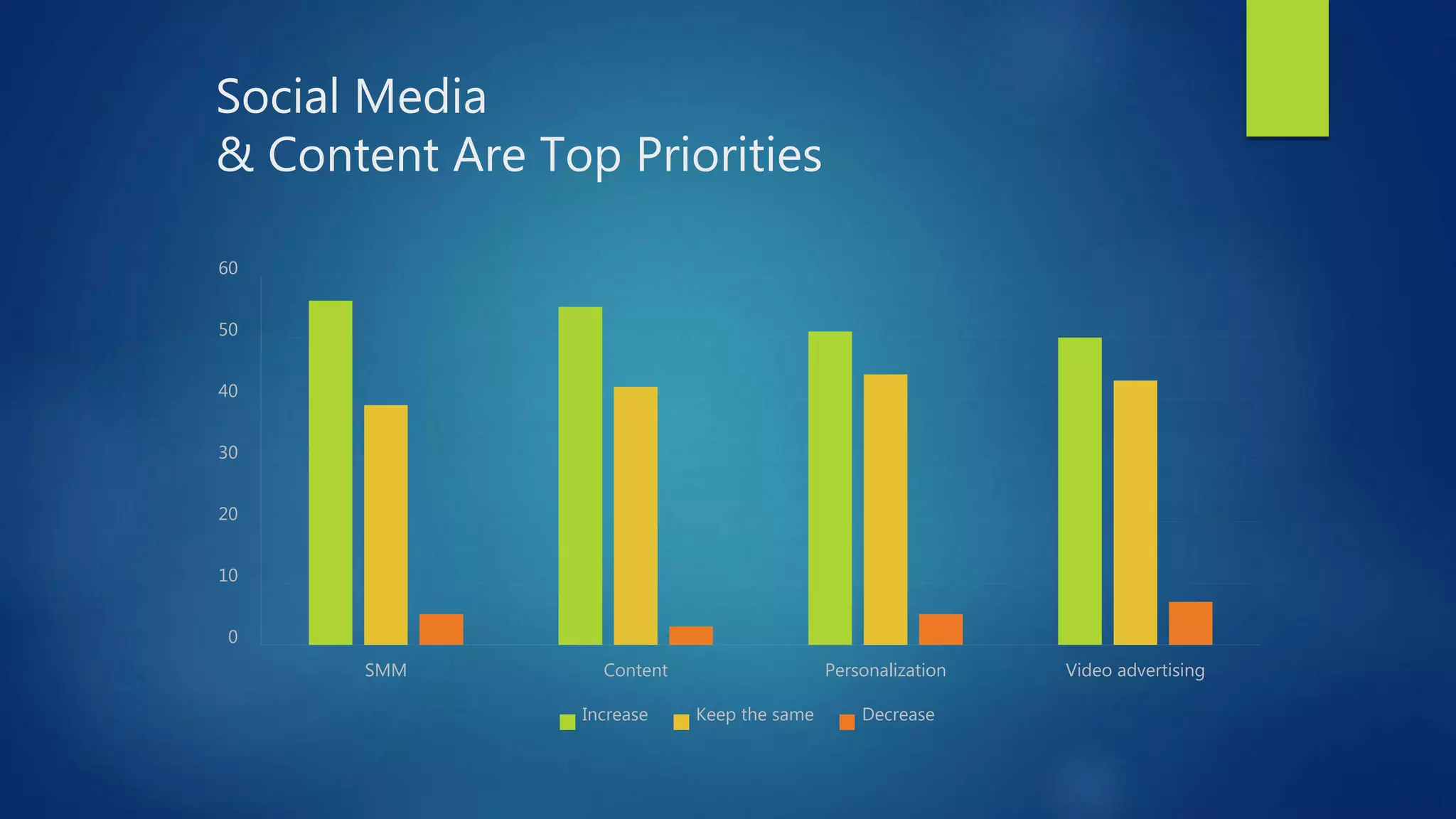 Social Media
& Content Are Top Priorities

60
50
40
30
20
10
0

SMM
Content
Personalization
Video advertising

Increase
Keep the same
Decrease